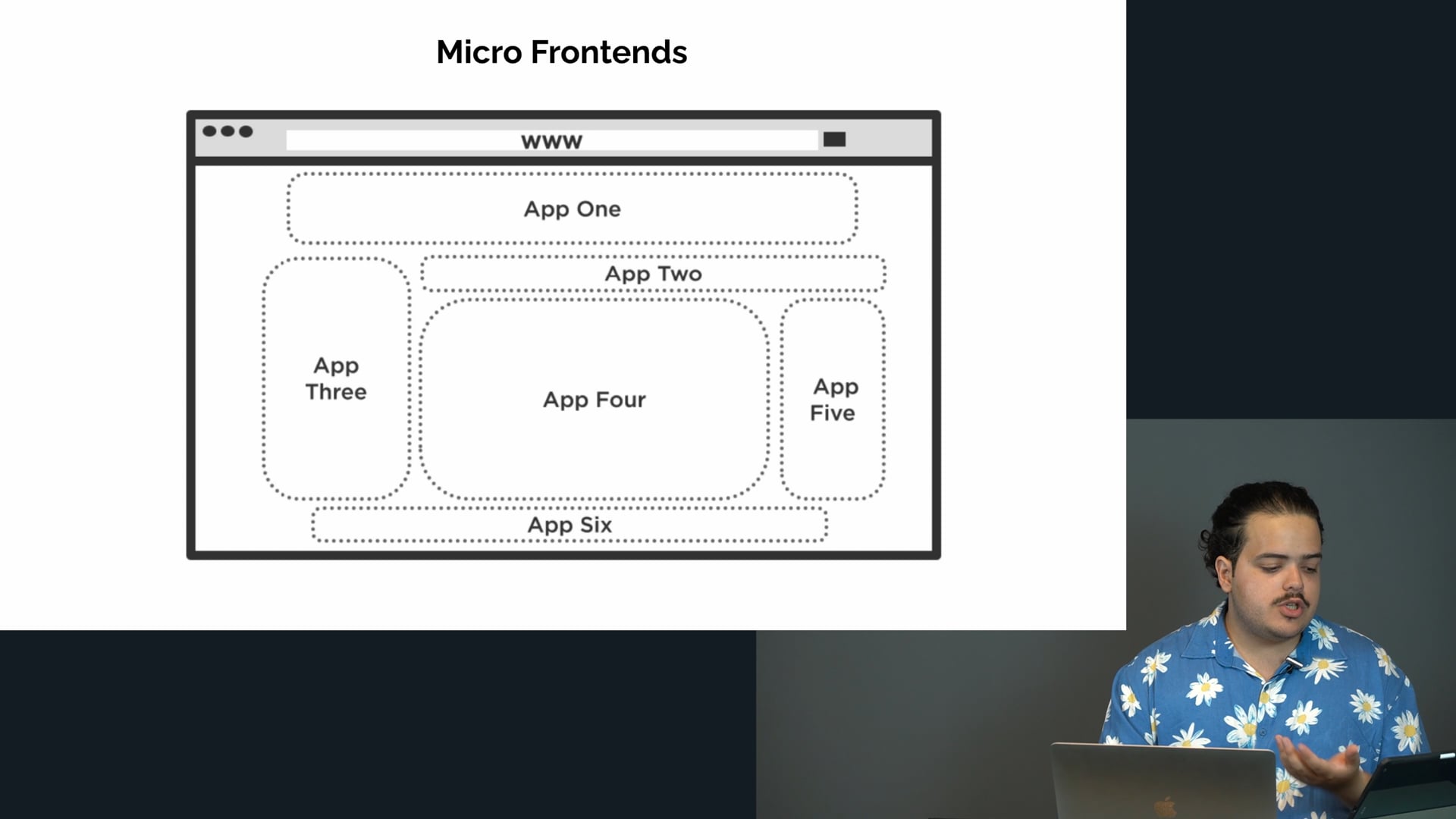 Micro Frontends

www

App One

App Two

App Three

App Four

App Five

App Six